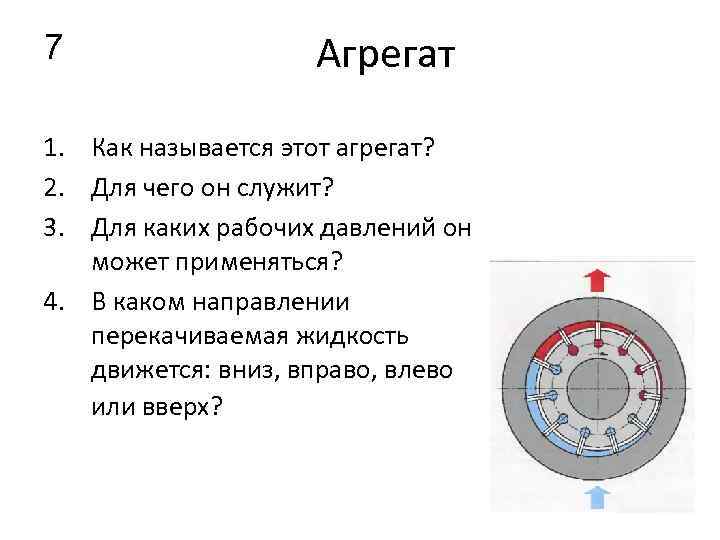 7

Агрегат

1. Как называется этот агрегат?
2. Для чего он служит?
3. Для каких рабочих давлений он может применяться?
4. В каком направлении перекачиваемая жидкость движется: вниз, вправо, влево или вверх?